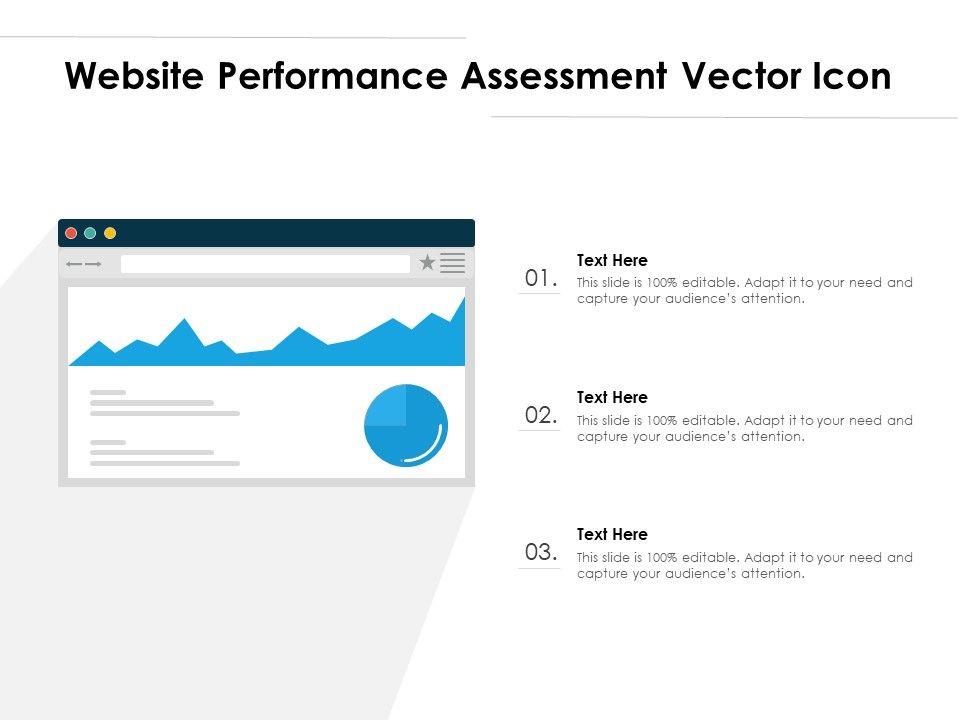 Website Performance Assessment Vector Icon

01.
Text Here
This slide is 100% editable. Adapt it to your need and capture your audience's attention.

02.
Text Here
This slide is 100% editable. Adapt it to your need and capture your audience's attention.

03.
Text Here
This slide is 100% editable. Adapt it to your need and capture your audience's attention.